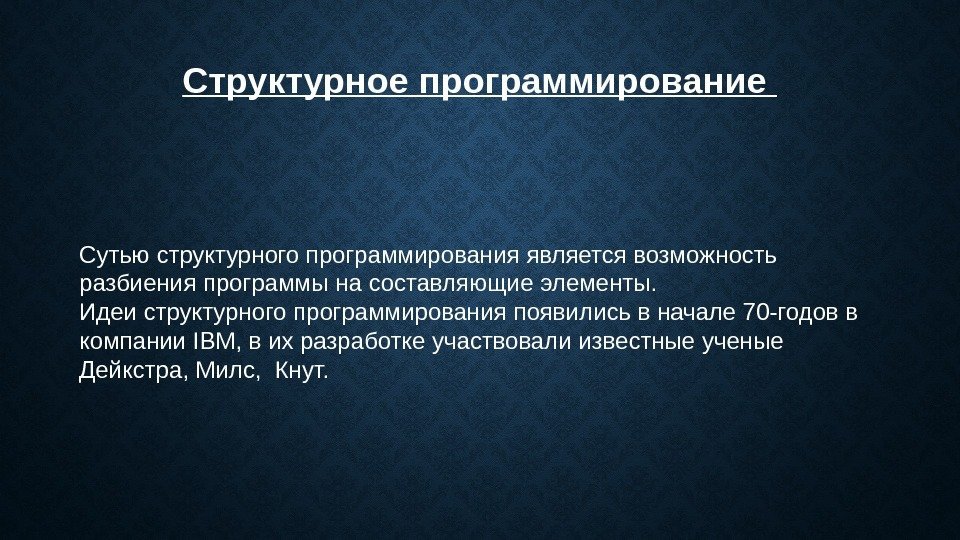 Структурное программирование

Сутью структурного программирования является возможность разбиения программы на составляющие элементы.
Идеи структурного программирования появились в начале 70-годов в компании IBM, в их разработке участвовали известные ученые Дейкстра, Милс, Кнут.